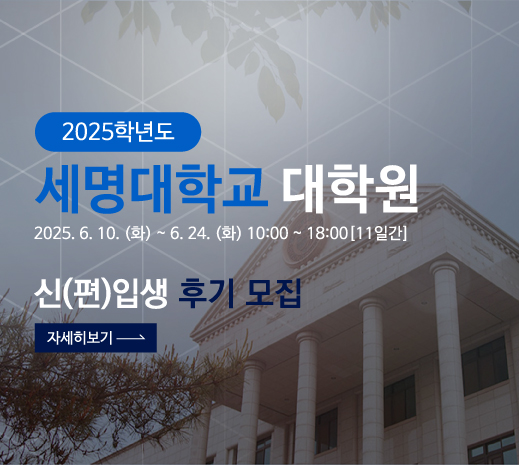 2025학년도

세명대학교 대학원

2025. 6. 10. (화) ~ 6. 24. (화) 10:00 ~ 18:00 [11일간]

신(편)입생 후기 모집

자세히보기 ⟶